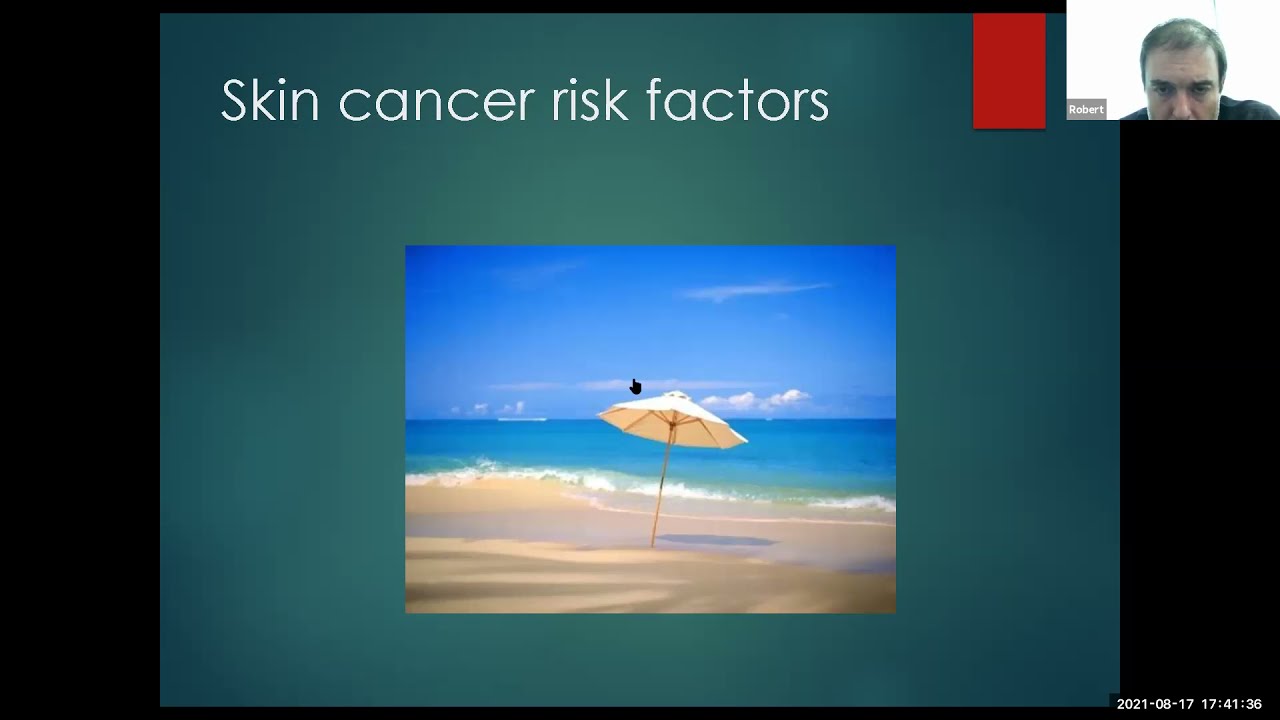 Skin cancer risk factors

Robert

2021-08-17 17:41:36